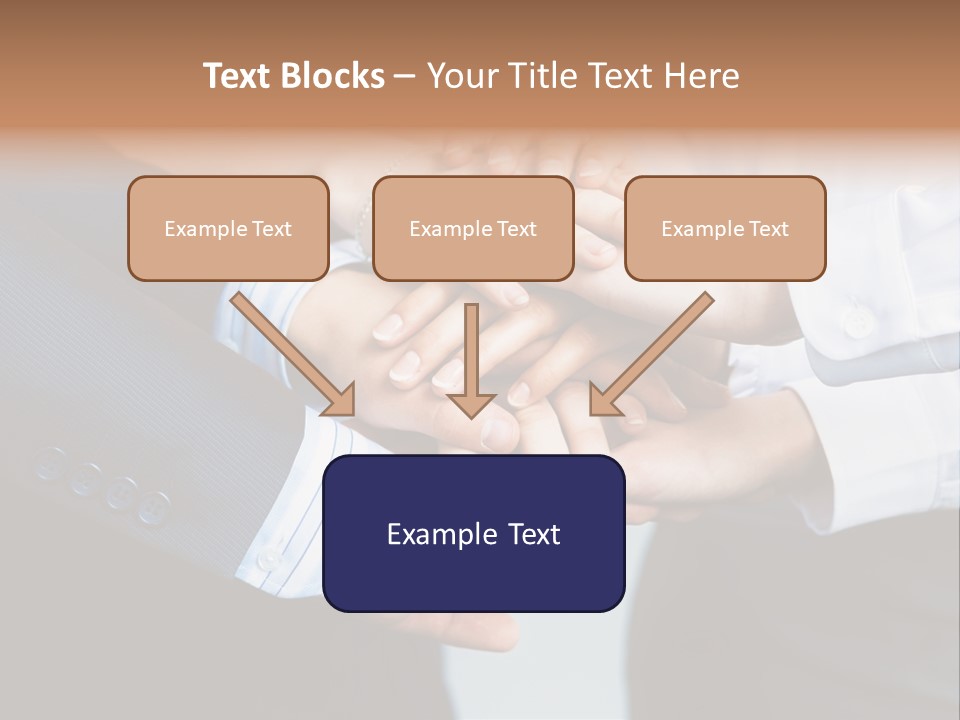 Text Blocks – Your Title Text Here

Example Text

Example Text

Example Text

Example Text